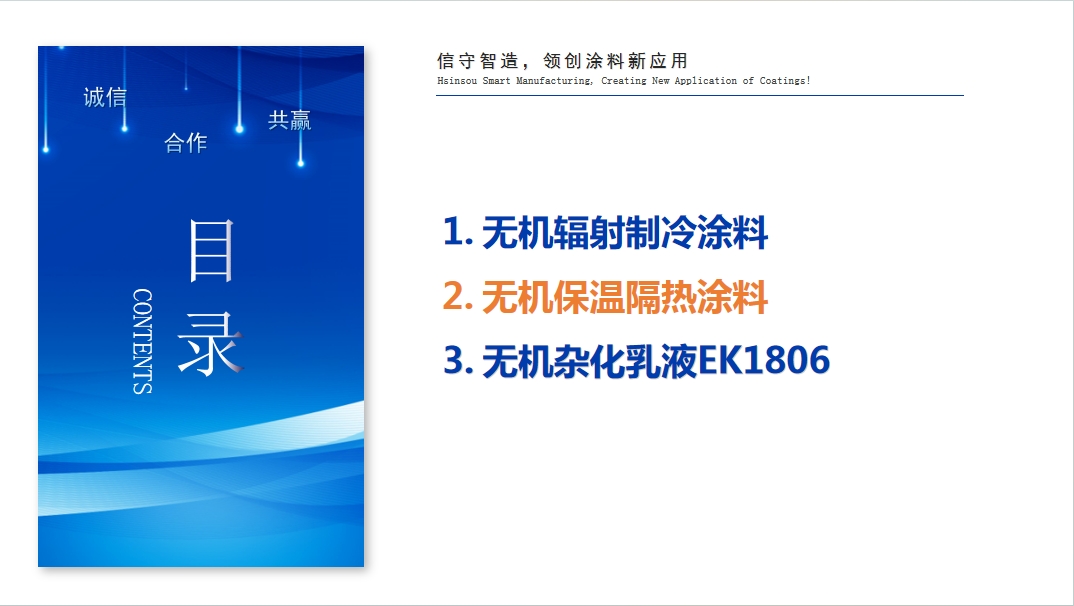 诚信

合作

共赢

目录

CONTENTS

信守智造，领创涂料新应用

Hsinsou Smart Manufacturing, Creating New Application of Coatings!

1. 无机辐射制冷涂料

2. 无机保温隔热涂料

3. 无机杂化乳液EK1806